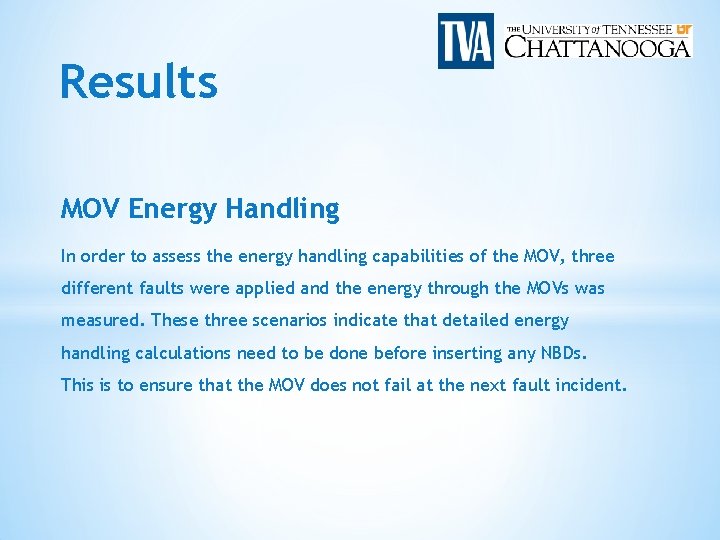 TVA

THE UNIVERSITY of TENNESSEE UT CHATTANOOGA

Results

MOV Energy Handling

In order to assess the energy handling capabilities of the MOV, three different faults were applied and the energy through the MOVs was measured. These three scenarios indicate that detailed energy handling calculations need to be done before inserting any NBDs. This is to ensure that the MOV does not fail at the next fault incident.